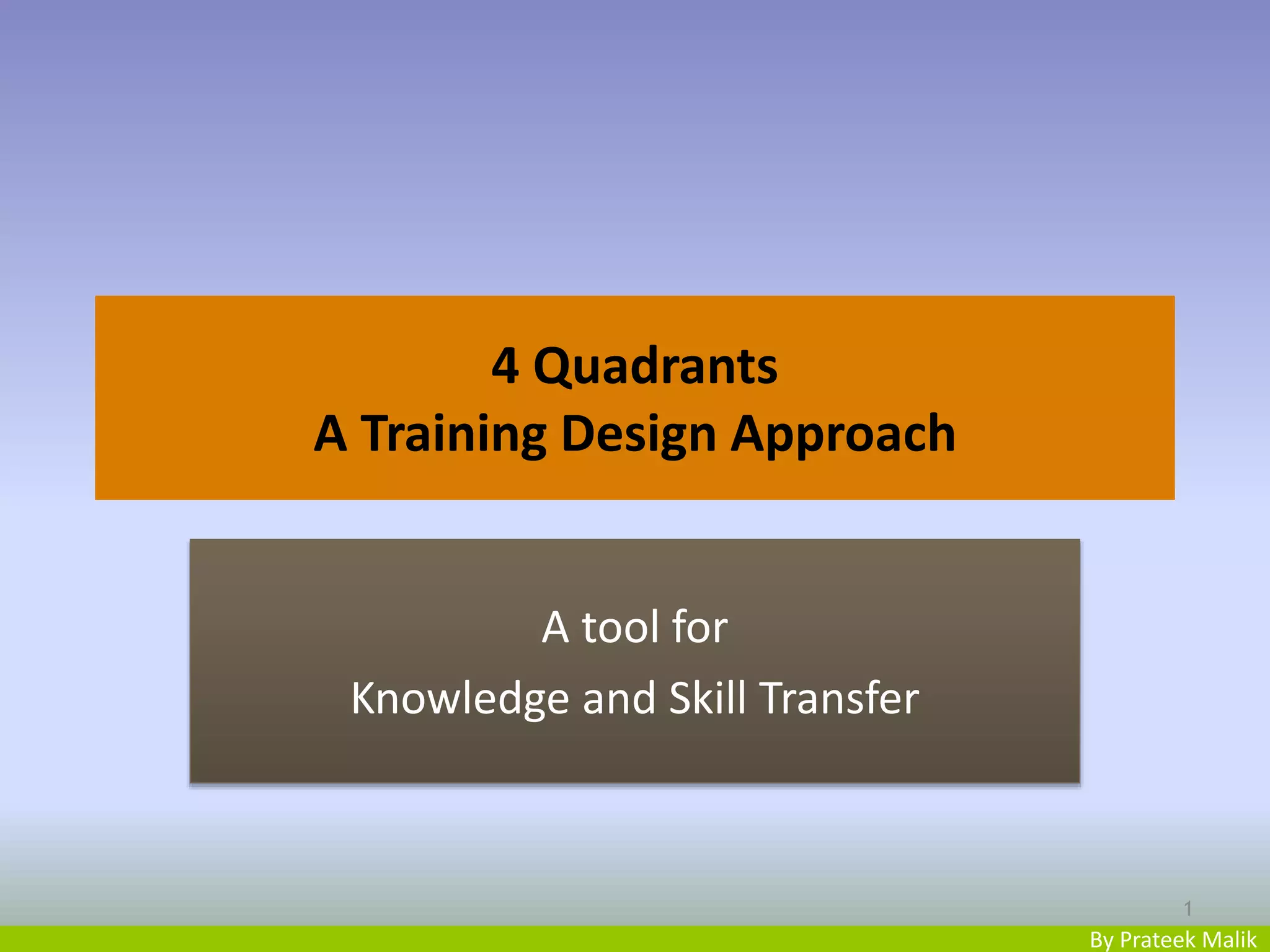 4 Quadrants
A Training Design Approach

A tool for
Knowledge and Skill Transfer

1

By Prateek Malik